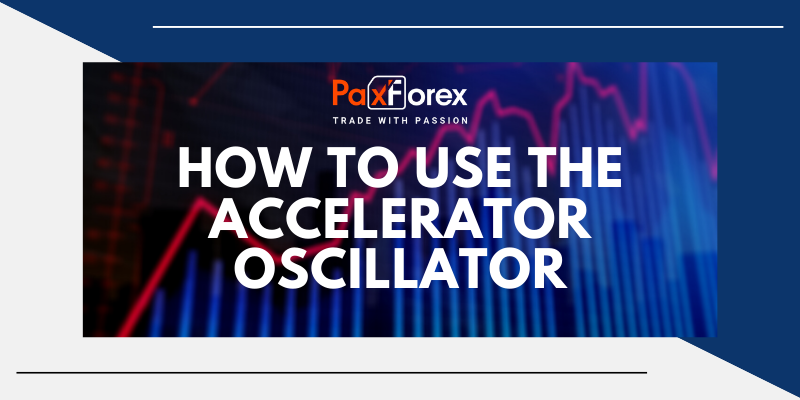 PaxForex
TRADE WITH PASSION

HOW TO USE THE ACCELERATOR OSCILLATOR